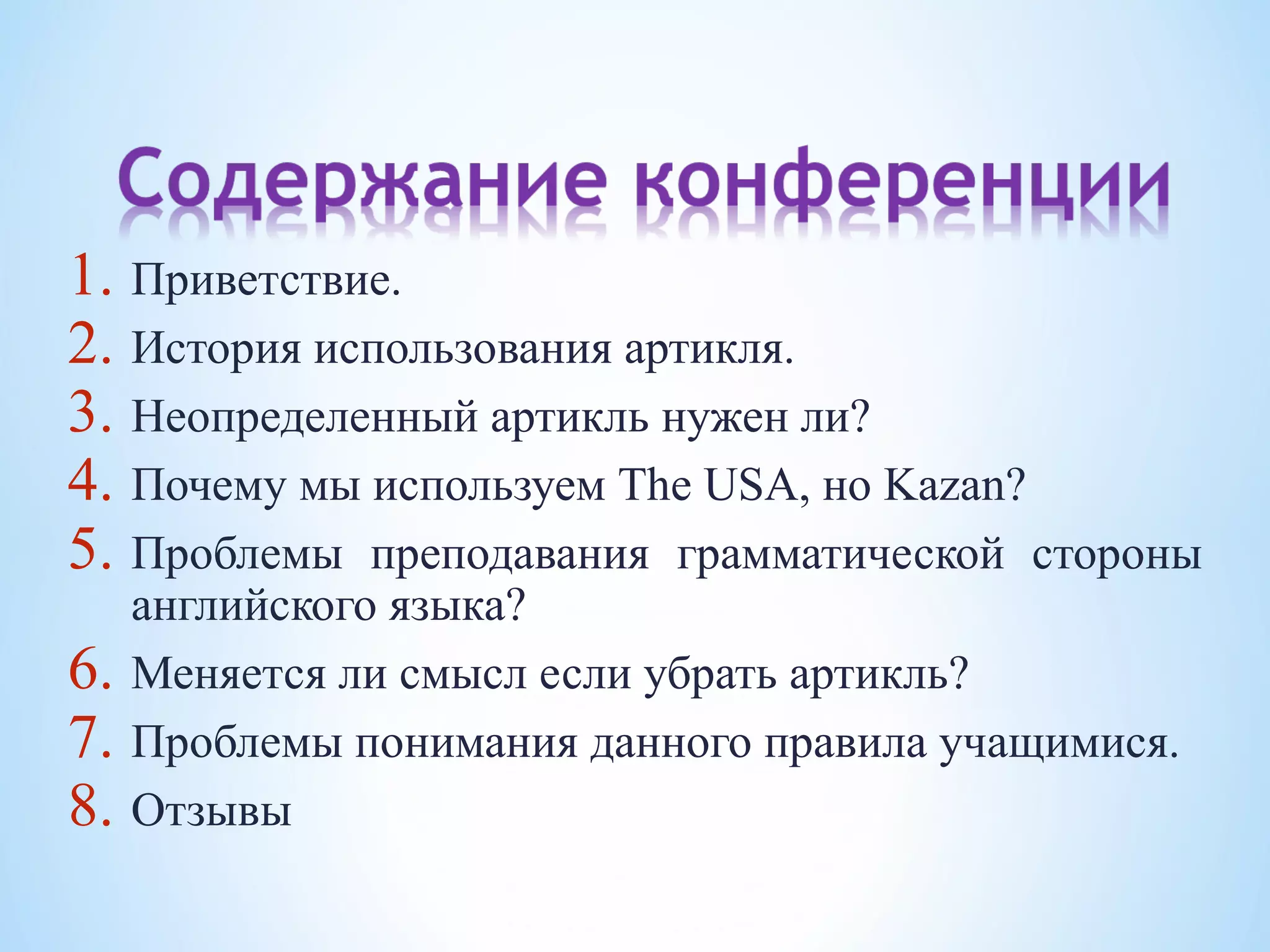 Содержание конференции

1. Приветствие.
2. История использования артикля.
3. Неопределенный артикль нужен ли?
4. Почему мы используем The USA, но Kazan?
5. Проблемы преподавания грамматической стороны английского языка?
6. Меняется ли смысл если убрать артикль?
7. Проблемы понимания данного правила учащимися.
8. Отзывы